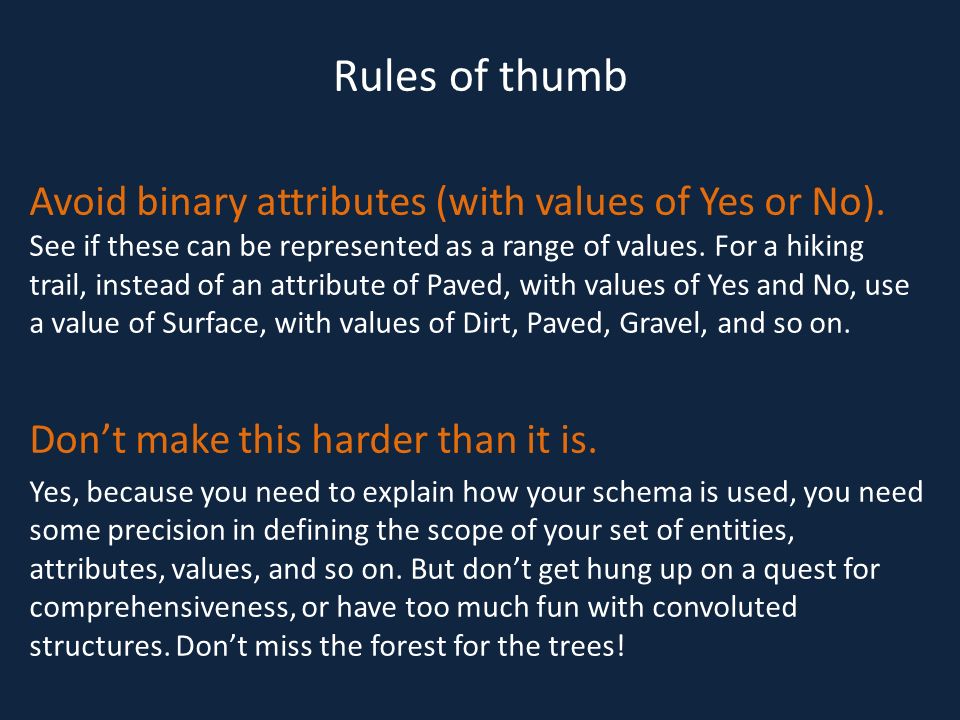 Rules of thumb

Avoid binary attributes (with values of Yes or No).
See if these can be represented as a range of values. For a hiking trail, instead of an attribute of Paved, with values of Yes and No, use a value of Surface, with values of Dirt, Paved, Gravel, and so on.

Don’t make this harder than it is.
Yes, because you need to explain how your schema is used, you need some precision in defining the scope of your set of entities, attributes, values, and so on. But don’t get hung up on a quest for comprehensiveness, or have too much fun with convoluted structures. Don’t miss the forest for the trees!